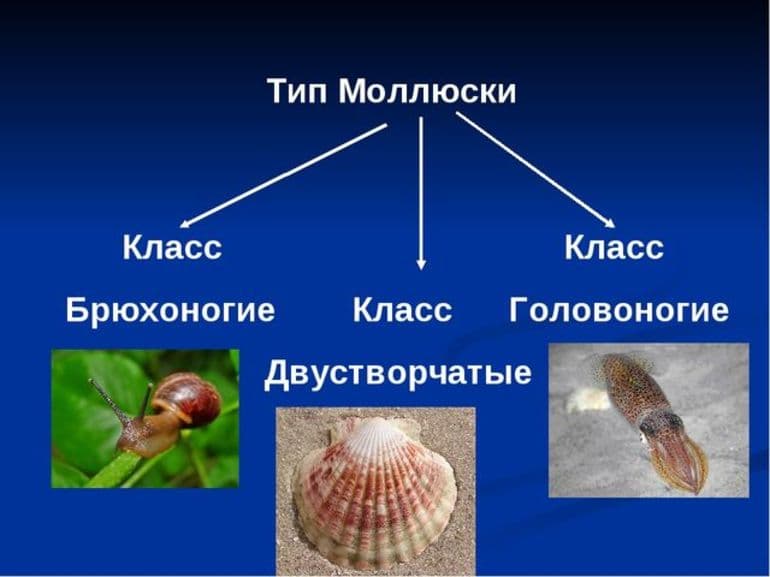 Тип Моллюски

Класс

Брюхоногие

Класс

Двустворчатые

Класс

Головоногие